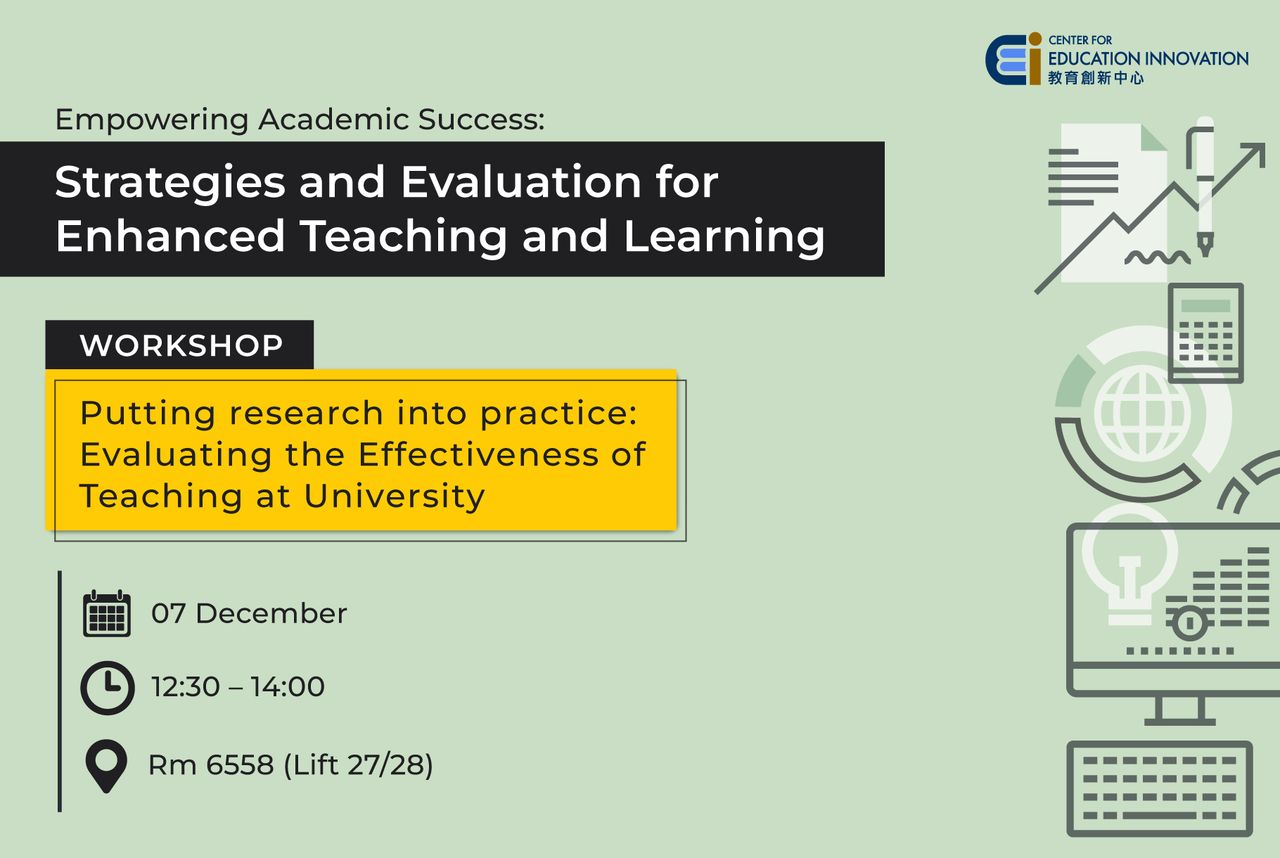 CENTER FOR
EDUCATION INNOVATION
教育創新中心

Empowering Academic Success:

Strategies and Evaluation for Enhanced Teaching and Learning

WORKSHOP

Putting research into practice: Evaluating the Effectiveness of Teaching at University

07 December

12:30 – 14:00

Rm 6558 (Lift 27/28)